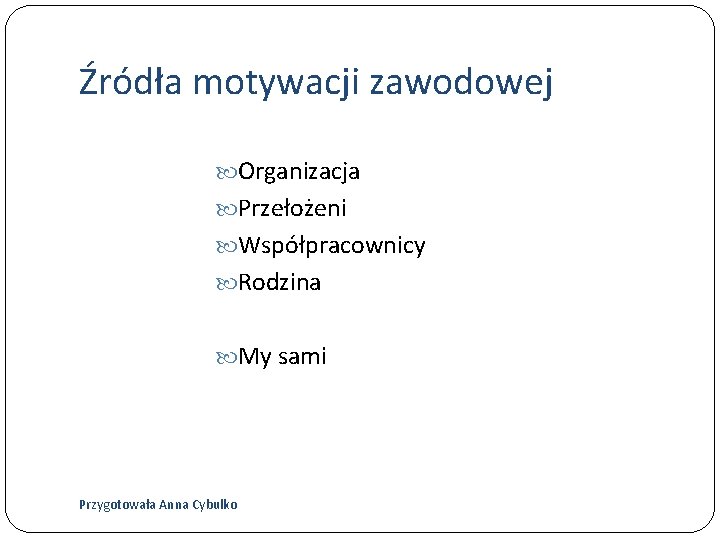 Źródła motywacji zawodowej

Organizacja
Przełożeni
Współpracownicy
Rodzina

My sami

Przygotowała Anna Cybulko